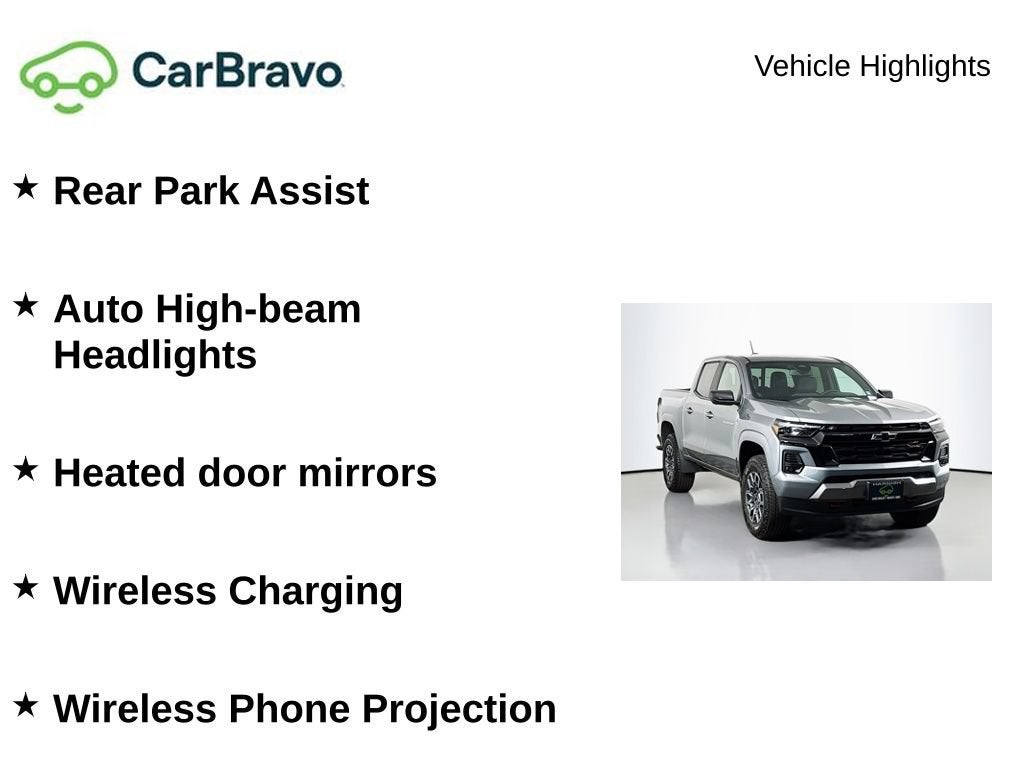 CarBravo

Vehicle Highlights

★ Rear Park Assist

★ Auto High-beam Headlights

★ Heated door mirrors

★ Wireless Charging

★ Wireless Phone Projection